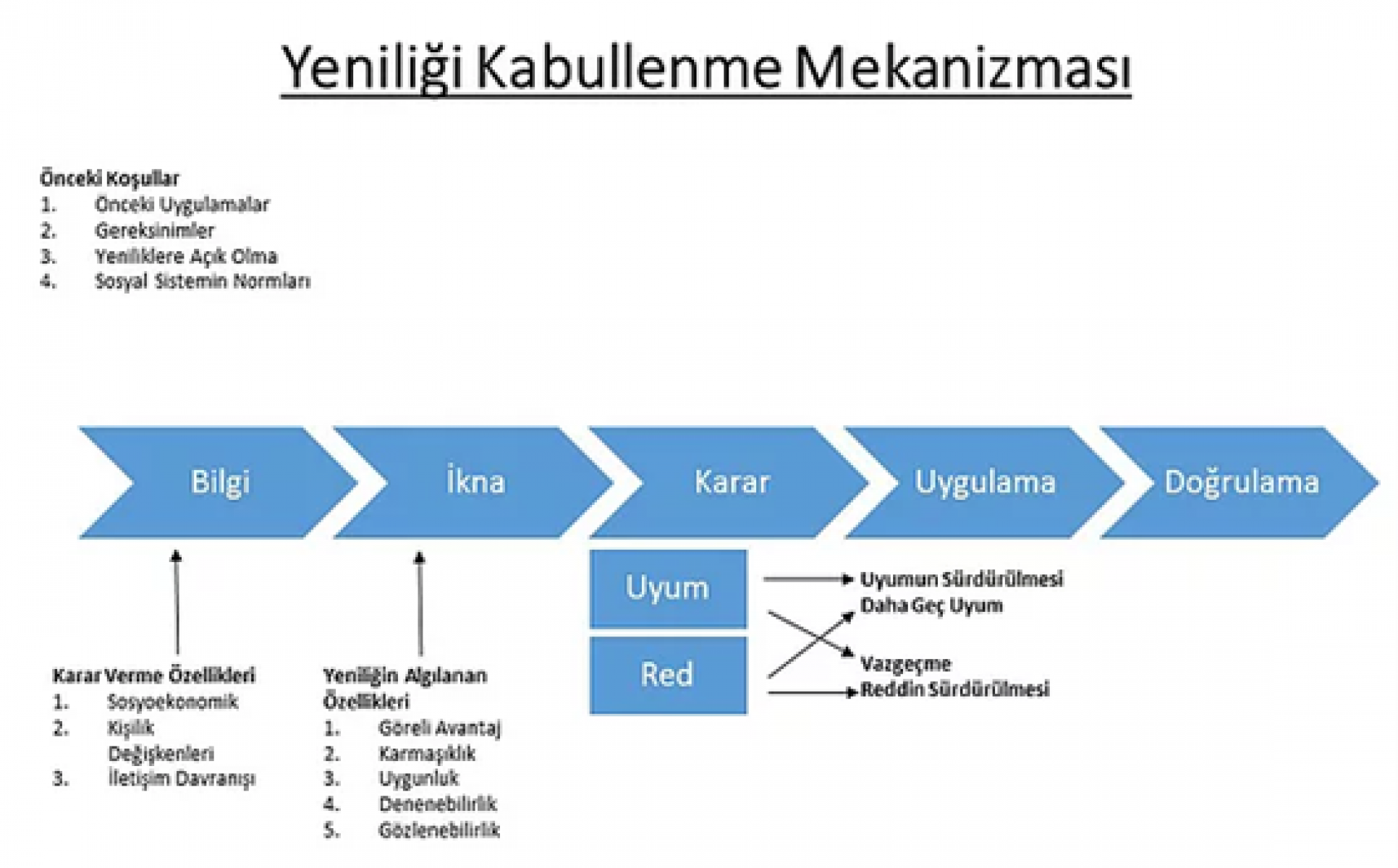 Yeniliği Kabullenme Mekanizması

Önceki Koşullar
1. Önceki Uygulamalar
2. Gereksinimler
3. Yeniliklere Açık Olma
4. Sosyal Sistemin Normları

Bilgi

İkna

Karar

Uygulama

Doğrulama

Uyum

Red

Uyumun Sürdürülmesi
Daha Geç Uyum
Vazgeçme
Reddin Sürdürülmesi

Karar Verme Özellikleri
1. Sosyoekonomik
2. Kişilik Değişkenleri
3. İletişim Davranışı

Yeniliğin Algılanan Özellikleri
1. Göreli Avantaj
2. Karmaşıklık
3. Uygunluk
4. Denenebilirlik
5. Gözlenebilirlik